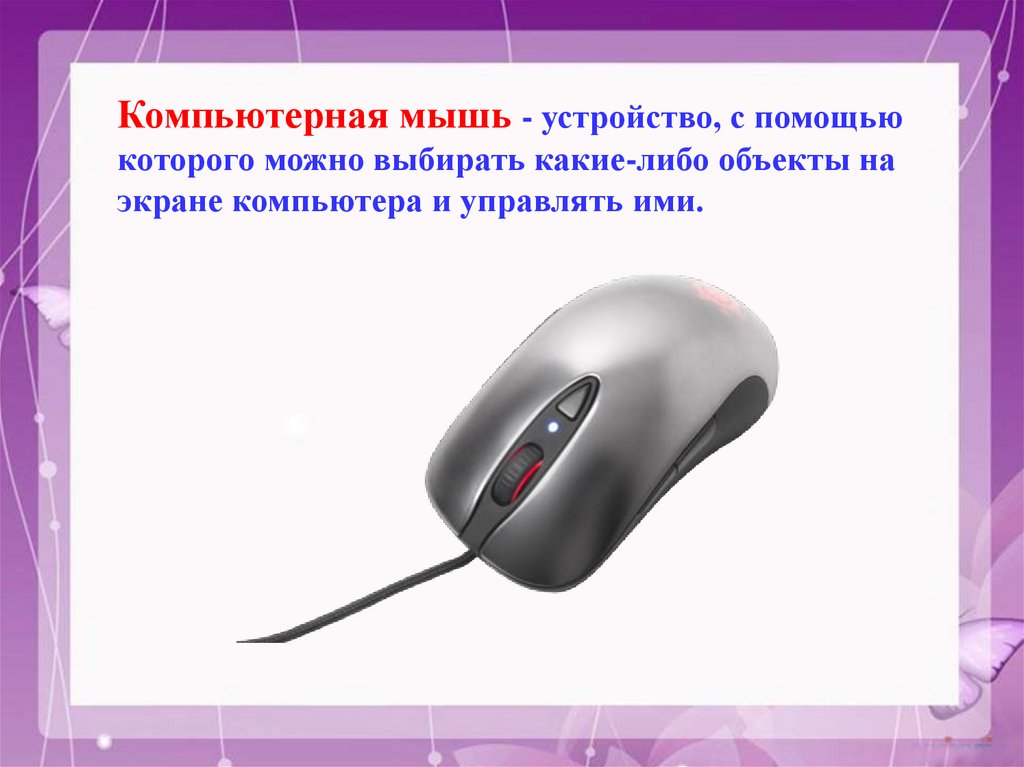 Компьютерная мышь - устройство, с помощью которого можно выбирать какие-либо объекты на экране компьютера и управлять ими.